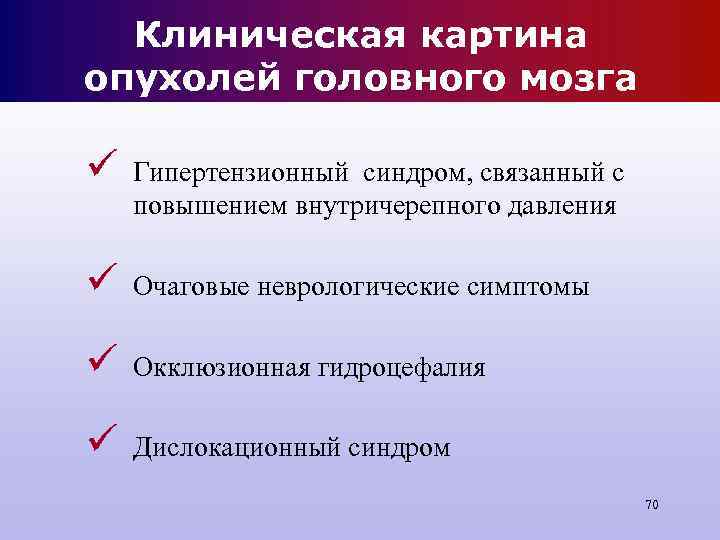 Клиническая картина опухолей головного мозга

✓ Гипертензионный синдром, связанный с повышением внутричерепного давления

✓ Очаговые неврологические симптомы

✓ Окклюзионная гидроцефалия

✓ Дислокационный синдром

70